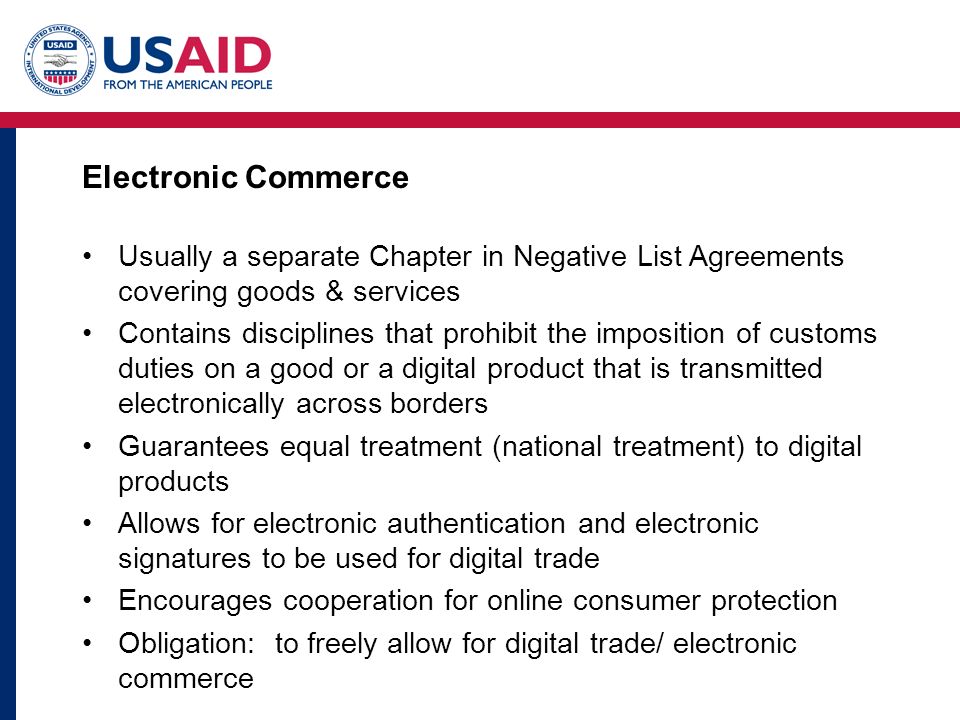 UNITED STATES AGENCY INTERNATIONAL DEVELOPMENT USAID

USAID
FROM THE AMERICAN PEOPLE

Electronic Commerce

• Usually a separate Chapter in Negative List Agreements covering goods & services
• Contains disciplines that prohibit the imposition of customs duties on a good or a digital product that is transmitted electronically across borders
• Guarantees equal treatment (national treatment) to digital products
• Allows for electronic authentication and electronic signatures to be used for digital trade
• Encourages cooperation for online consumer protection
• Obligation: to freely allow for digital trade/ electronic commerce